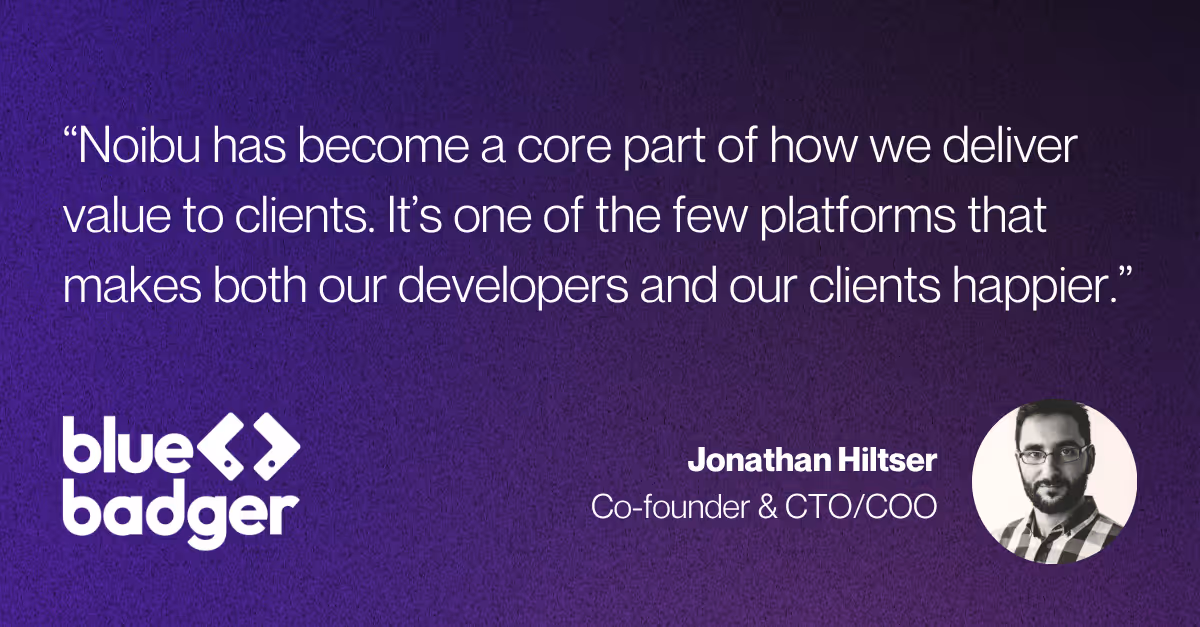 “Noibu has become a core part of how we deliver value to clients. It’s one of the few platforms that makes both our developers and our clients happier.”

blue badger

Jonathan Hiltser
Co-founder & CTO/COO